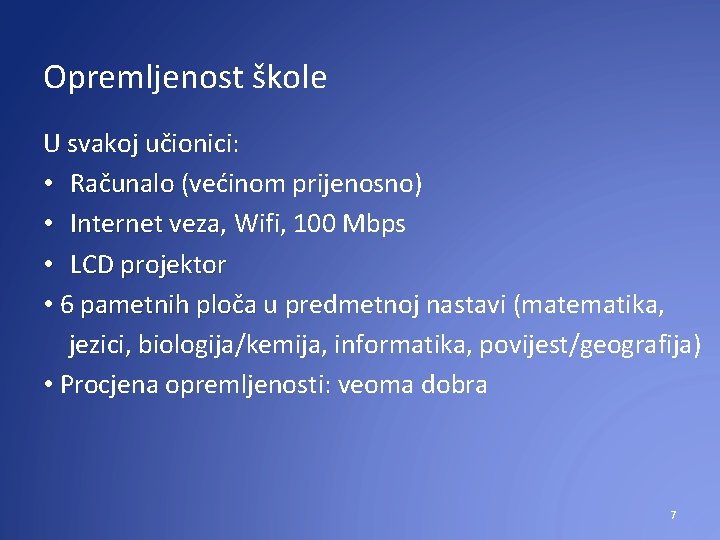 Opremljenost škole

U svakoj učionici:

• Računalo (većinom prijenosno)
• Internet veza, Wifi, 100 Mbps
• LCD projektor
• 6 pametnih ploča u predmetnoj nastavi (matematika, jezici, biologija/kemija, informatika, povijest/geografija)
• Procjena opremljenosti: veoma dobra

7